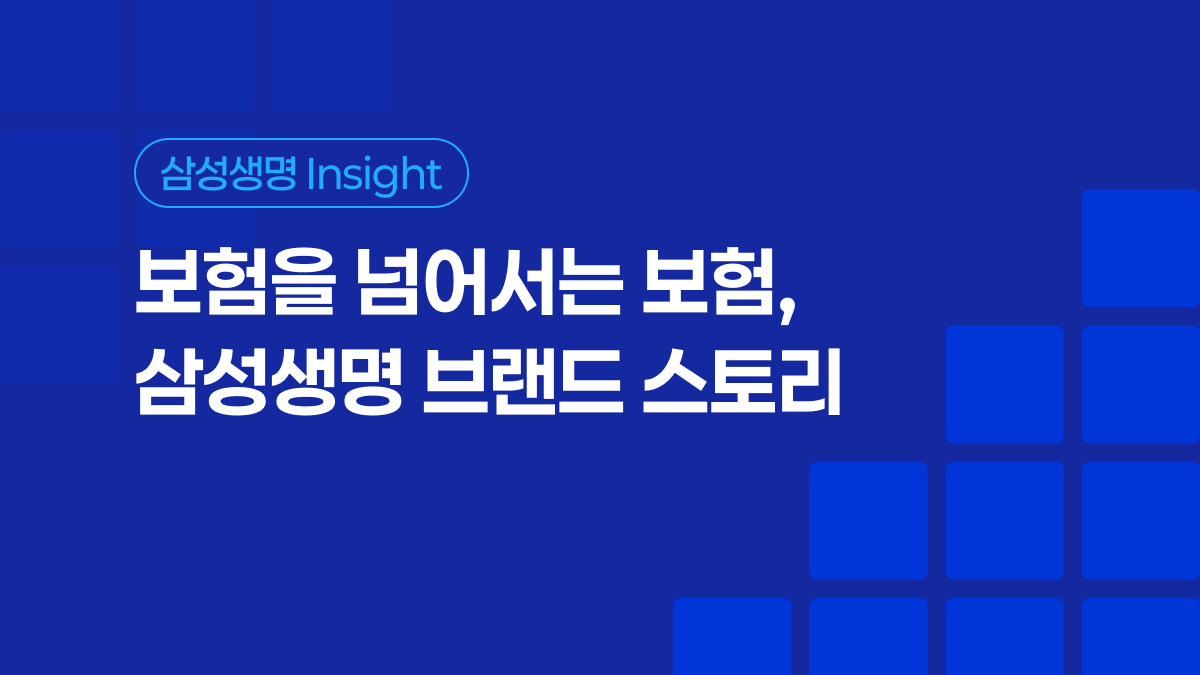 삼성생명 Insight

보험을 넘어서는 보험,
삼성생명 브랜드 스토리